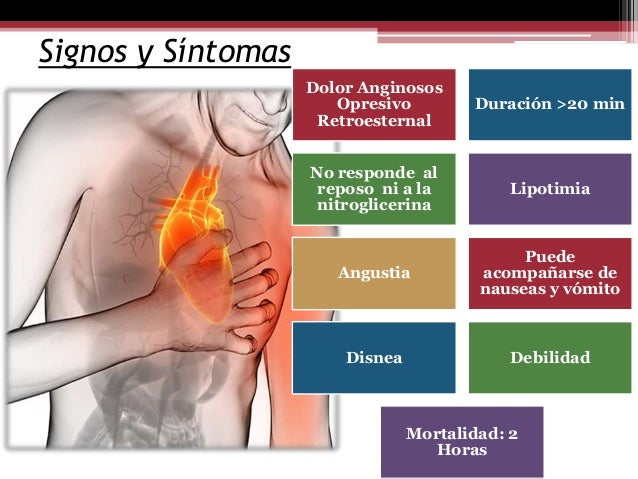 Signos y Síntomas

Dolor Anginosos Opresivo Retroesternal

Duración >20 min

No responde al reposo ni a la nitroglicerina

Lipotimia

Angustia

Puede acompañarse de nauseas y vómito

Disnea

Debilidad

Mortalidad: 2 Horas